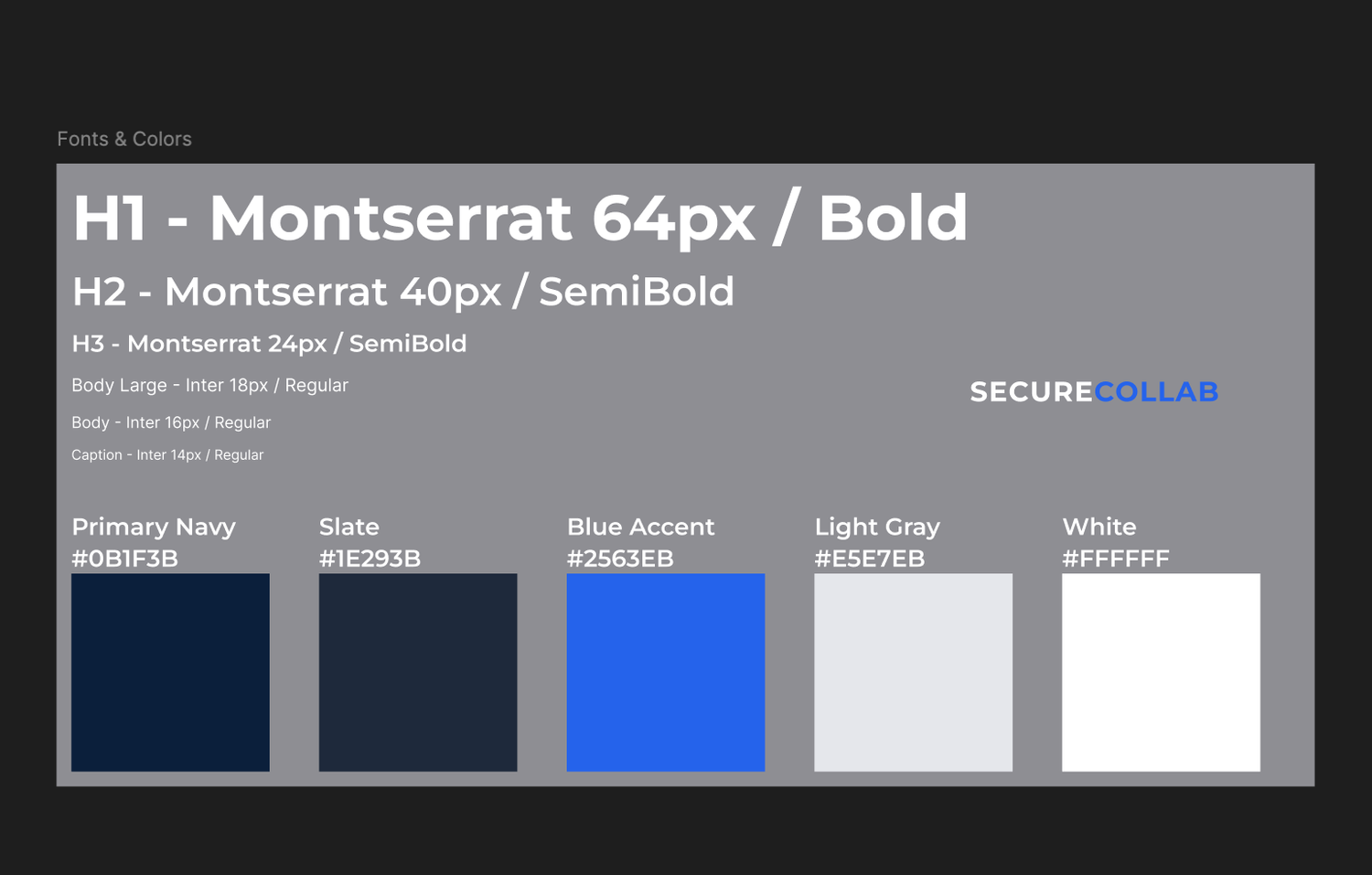 Fonts & Colors

H1 - Montserrat 64px / Bold

H2 - Montserrat 40px / SemiBold

H3 - Montserrat 24px / SemiBold

Body Large - Inter 18px / Regular

Body - Inter 16px / Regular

Caption - Inter 14px / Regular

SECURECOLLAB

Primary Navy
#0B1F3B

Slate
#1E293B

Blue Accent
#2563EB

Light Gray
#E5E7EB

White
#FFFFFF